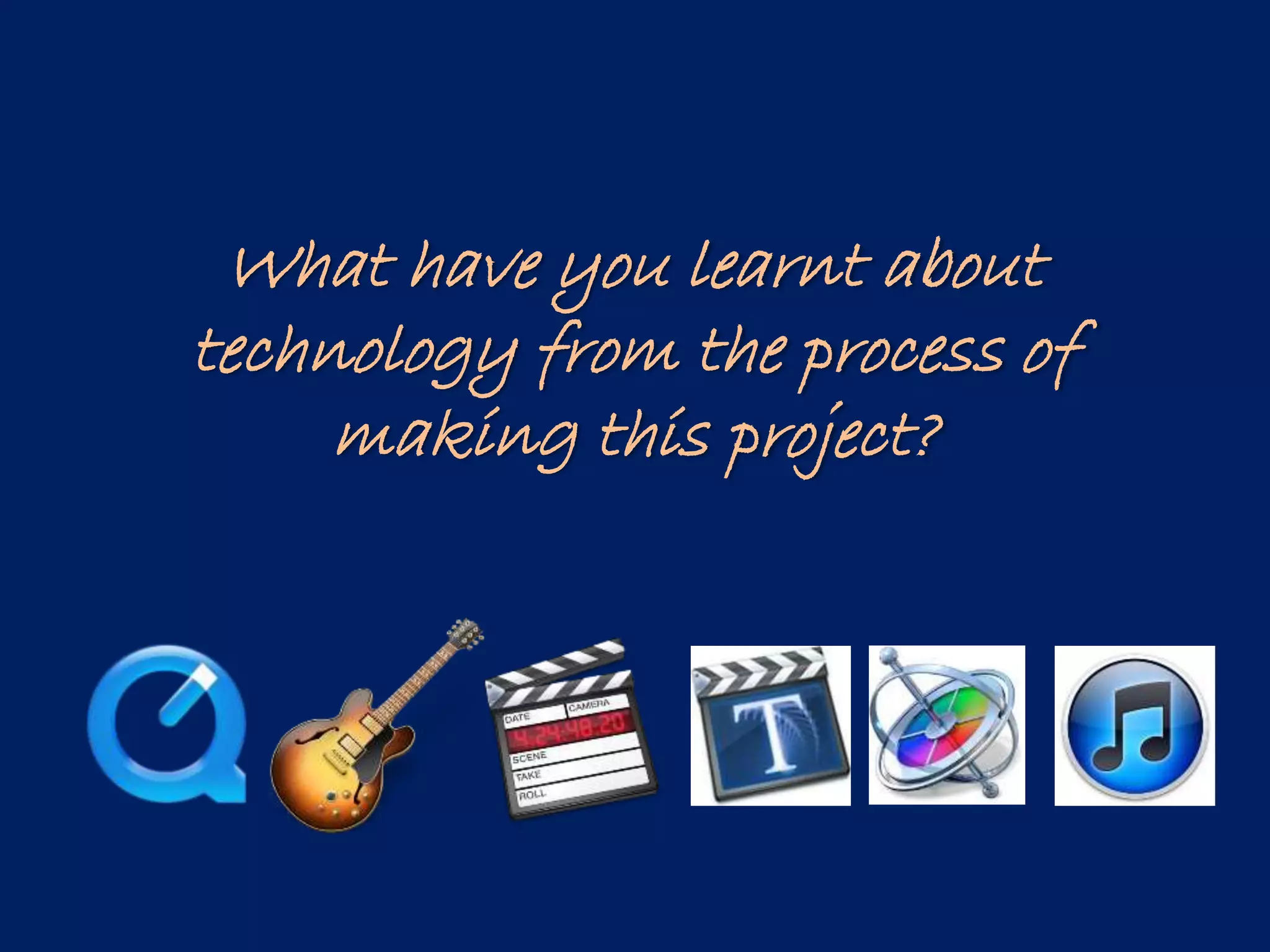 What have you learnt about technology from the process of making this project?

DATE
CAMERA
4:24:48:20
SCENE
TAKE
ROLL

T